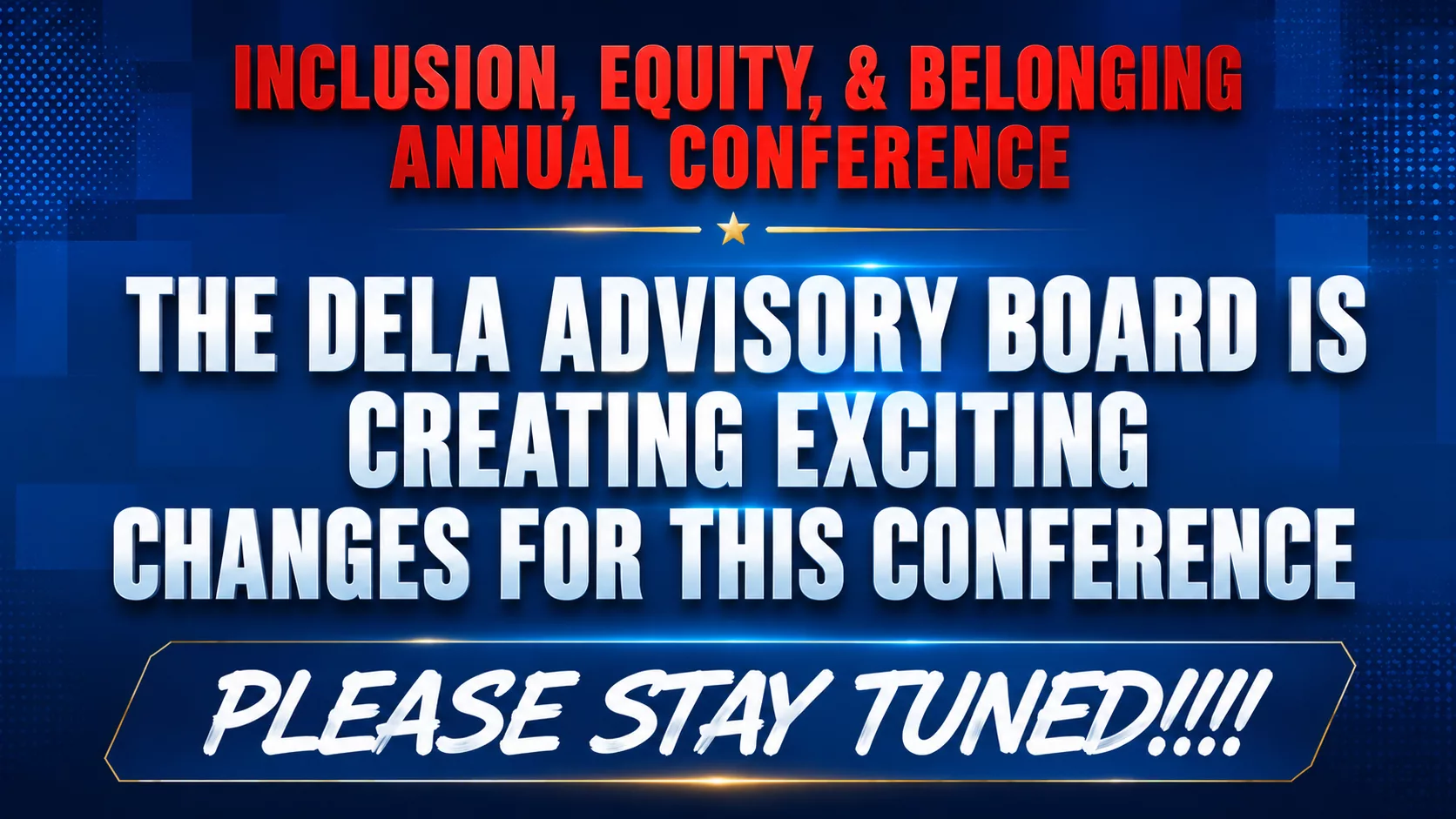 INCLUSION, EQUITY, & BELONGING
ANNUAL CONFERENCE

THE DELA ADVISORY BOARD IS CREATING EXCITING CHANGES FOR THIS CONFERENCE

PLEASE STAY TUNED!!!!